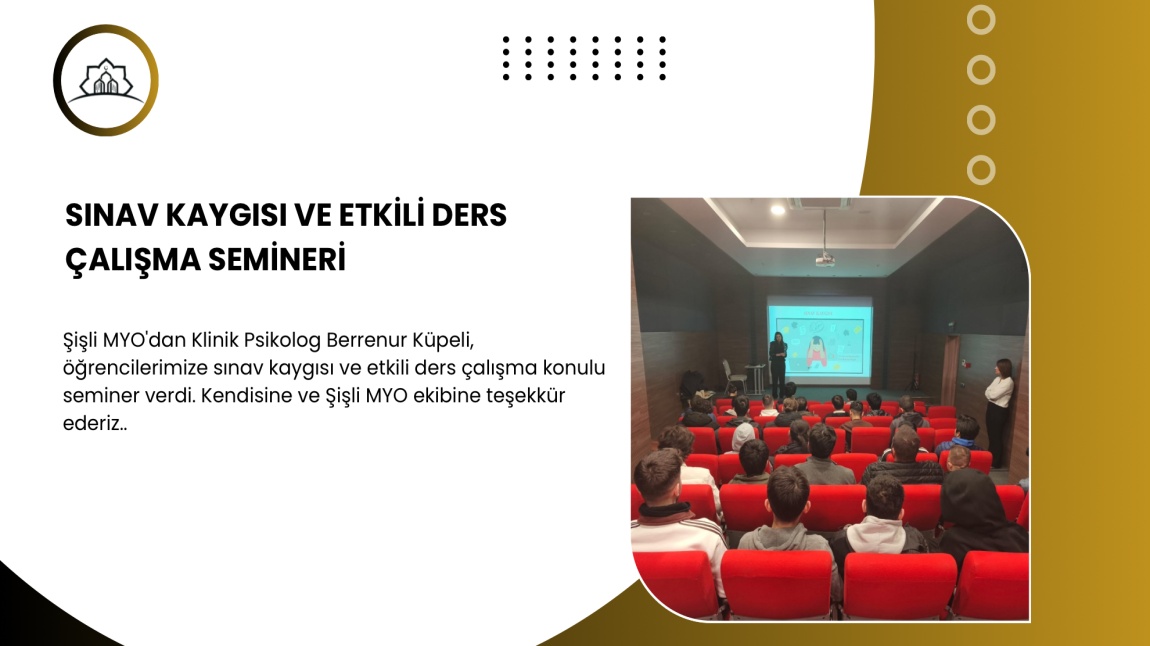 SINAV KAYGISI VE ETKİLİ DERS ÇALIŞMA SEMİNERİ

Şişli MYO'dan Klinik Psikolog Berrenur Küpeli, öğrencilerimize sınav kaygısı ve etkili ders çalışma konulu seminer verdi. Kendisine ve Şişli MYO ekibine teşekkür ederiz..